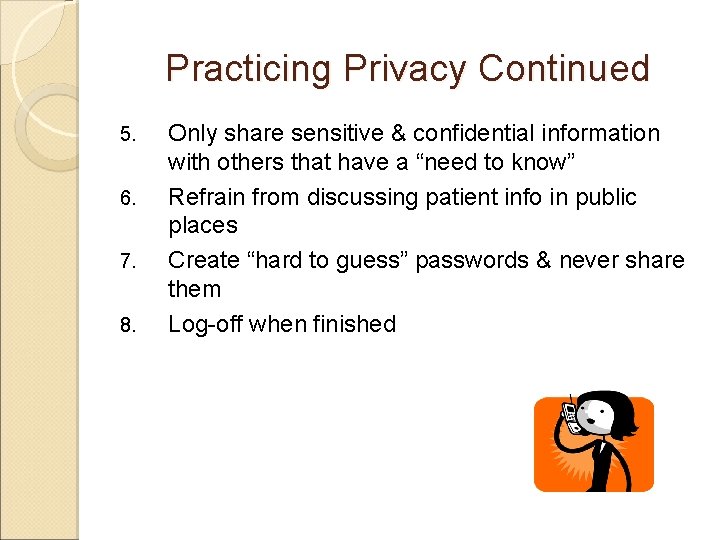 Practicing Privacy Continued

5. Only share sensitive & confidential information with others that have a “need to know”
6. Refrain from discussing patient info in public places
7. Create “hard to guess” passwords & never share them
8. Log-off when finished